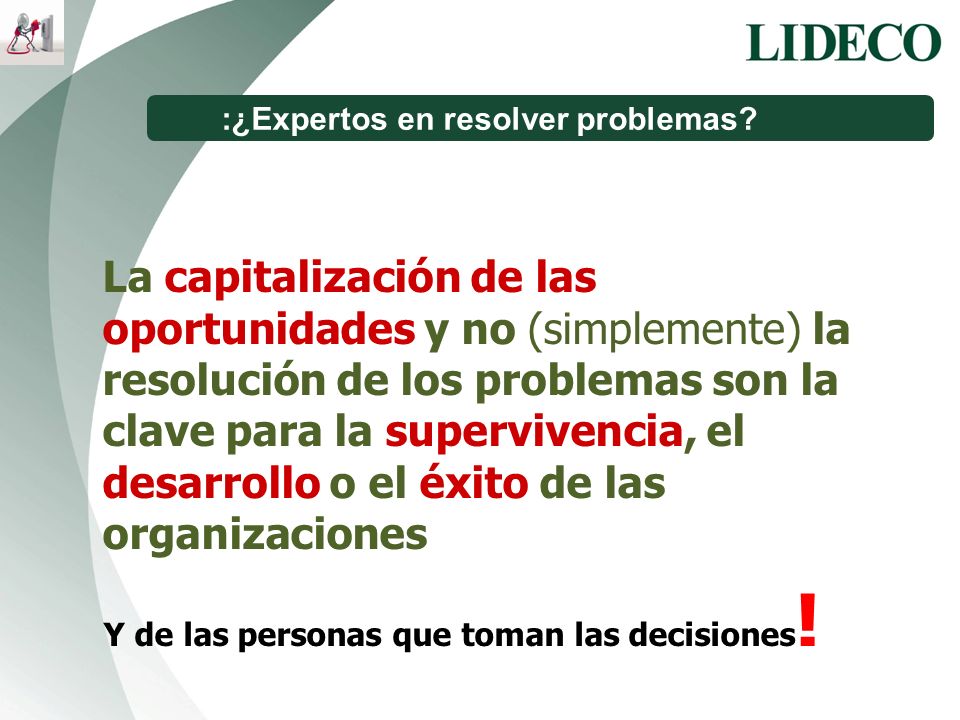 LIDECO

:¿Expertos en resolver problemas?

La capitalización de las oportunidades y no (simplemente) la resolución de los problemas son la clave para la supervivencia, el desarrollo o el éxito de las organizaciones

Y de las personas que toman las decisiones!